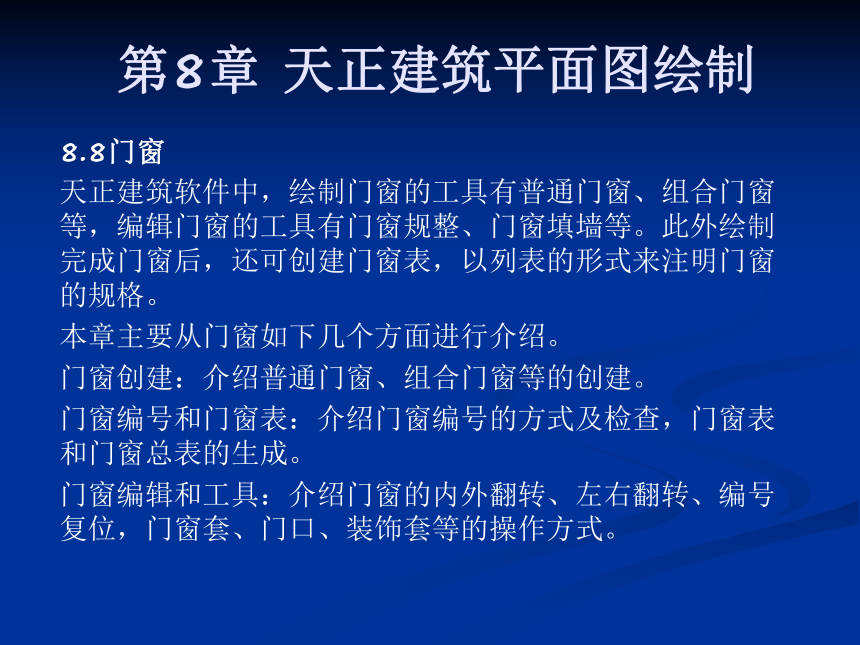 第8章 天正建筑平面图绘制

8.8门窗

天正建筑软件中，绘制门窗的工具有普通门窗、组合门窗等，编辑门窗的工具有门窗规整、门窗填墙等。此外绘制完成门窗后，还可创建门窗表，以列表的形式来注明门窗的规格。

本章主要从门窗如下几个方面进行介绍。

门窗创建：介绍普通门窗、组合门窗等的创建。

门窗编号和门窗表：介绍门窗编号的方式及检查，门窗表和门窗总表的生成。

门窗编辑和工具：介绍门窗的内外翻转、左右翻转、编号复位，门窗套、门口、装饰套等的操作方式。